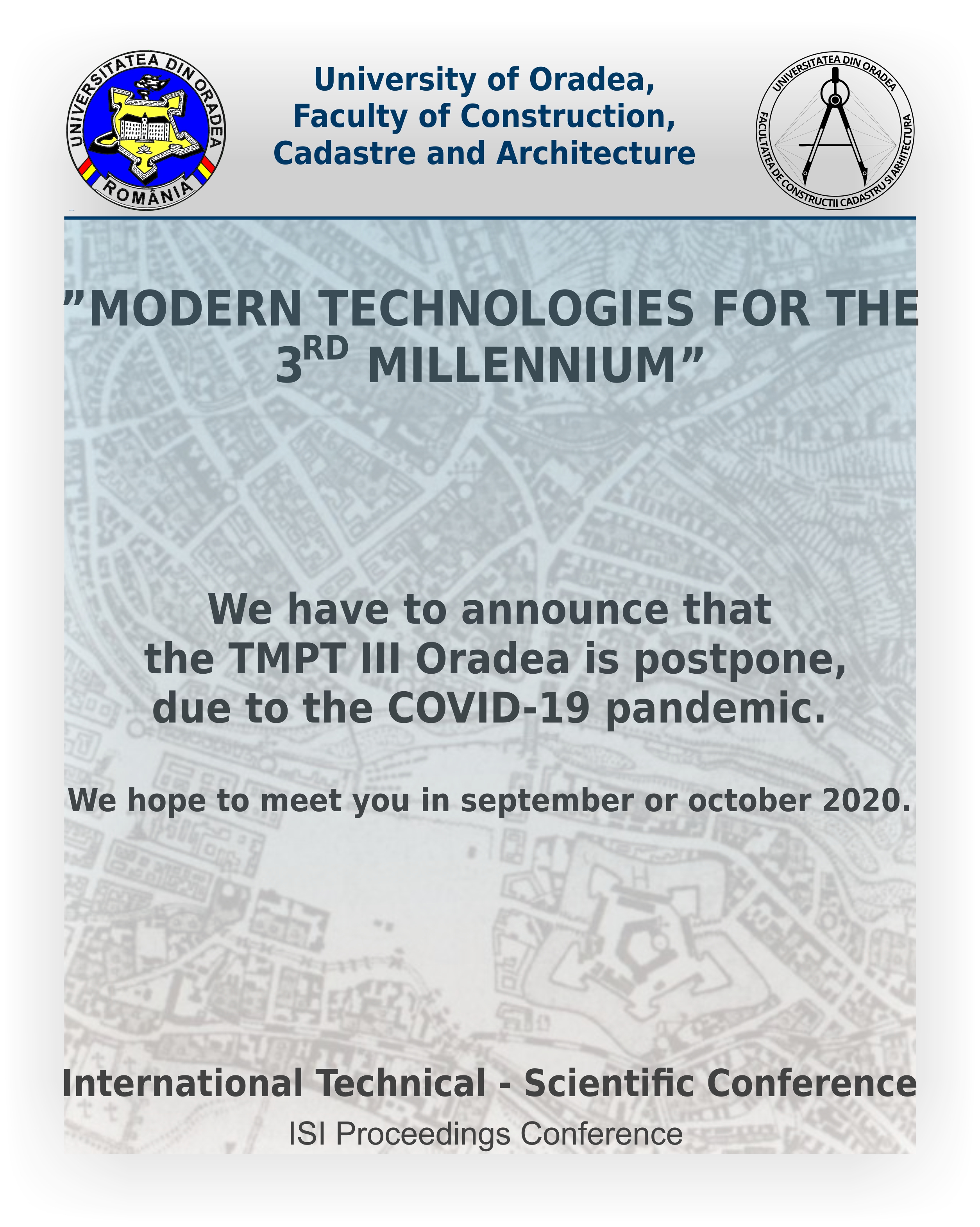 UNIVERSITATEA DIN ORADEA
ROMÂNIA

University of Oradea,
Faculty of Construction,
Cadastre and Architecture

UNIVERSITATEA DIN ORADEA
FACULTATEA DE CONSTRUCTII CADASTRU SI ARHITECTURA

”MODERN TECHNOLOGIES FOR THE 3$^{RD}$ MILLENNIUM”

We have to announce that the TMPT III Oradea is postpone, due to the COVID-19 pandemic.

We hope to meet you in september or october 2020.

International Technical - Scientific Conference
ISI Proceedings Conference